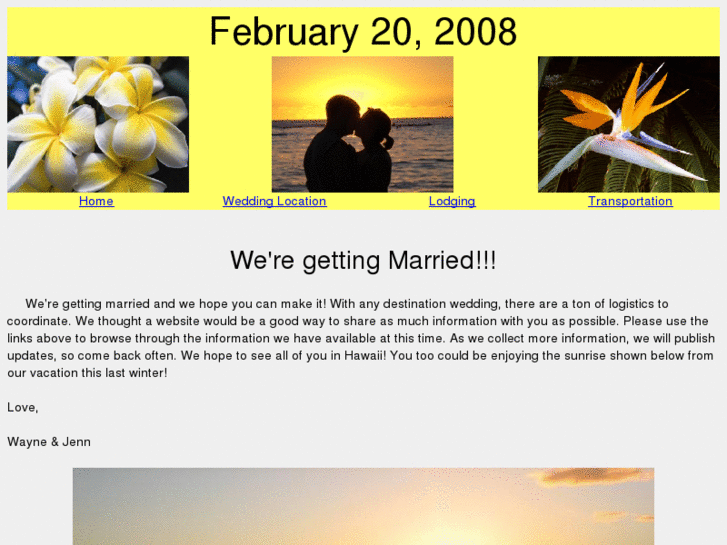 February 20, 2008

Home Wedding Location Lodging Transportation

We're getting Married!!!

We're getting married and we hope you can make it! With any destination wedding, there are a ton of logistics to coordinate. We thought a website would be a good way to share as much information with you as possible. Please use the links above to browse through the information we have available at this time. As we collect more information, we will publish updates, so come back often. We hope to see all of you in Hawaii! You too could be enjoying the sunrise shown below from our vacation this last winter!

Love,

Wayne & Jenn